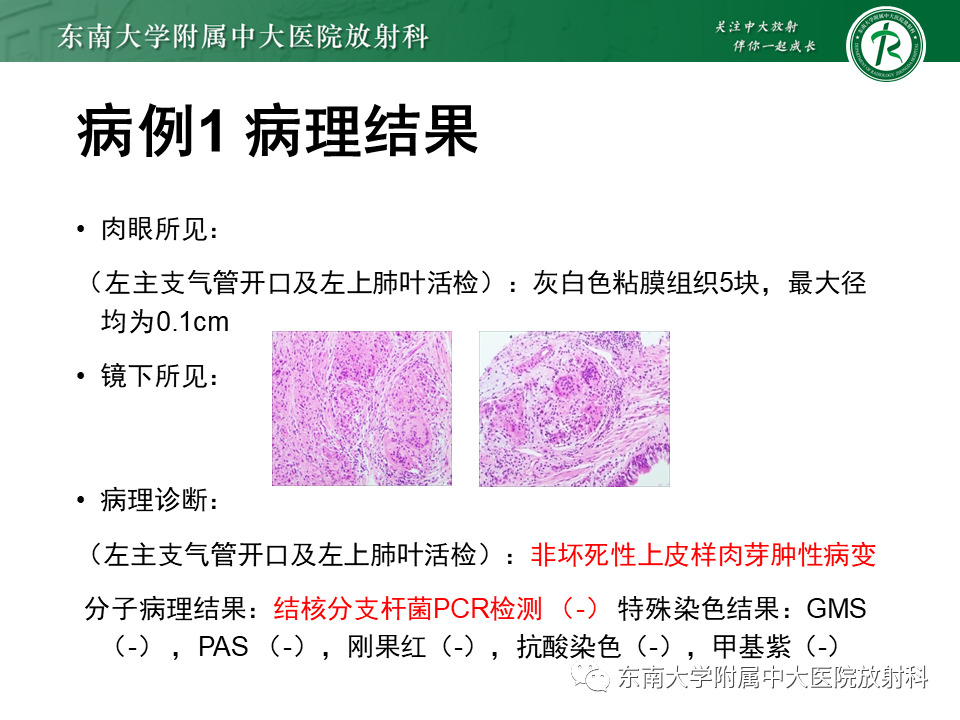 东南大学附属中大医院放射科

关注中大放射
伴你一起成长

病例1 病理结果

• 肉眼所见：

（左主支气管开口及左上肺叶活检）：灰白色粘膜组织5块，最大径均为0.1cm

• 镜下所见：

• 病理诊断：

（左主支气管开口及左上肺叶活检）：非坏死性上皮样肉芽肿性病变

分子病理结果：结核分支杆菌PCR检测（-）特殊染色结果：GMS（-），PAS（-），刚果红（-），抗酸染色（-），甲基紫（-）

东南大学附属中大医院放射科